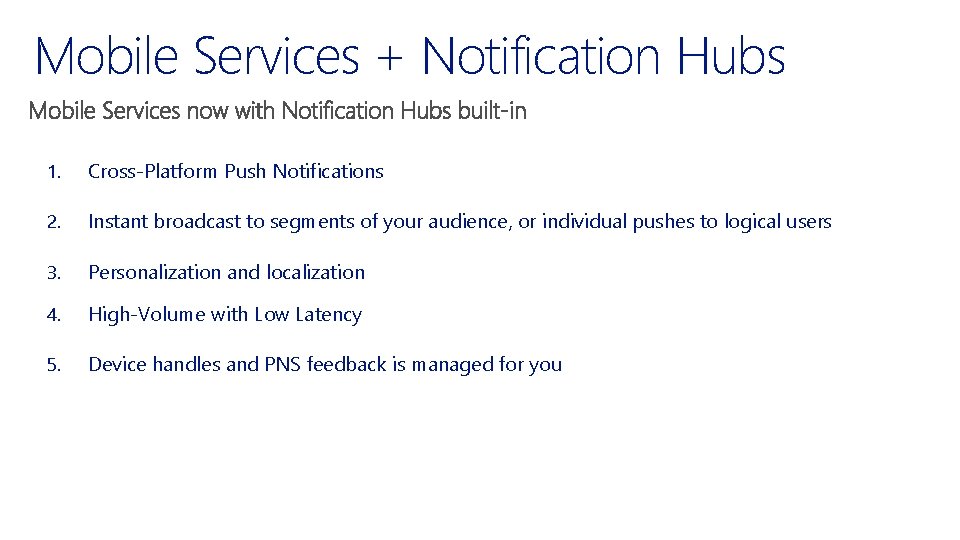 Mobile Services + Notification Hubs

Mobile Services now with Notification Hubs built-in

1. Cross-Platform Push Notifications

2. Instant broadcast to segments of your audience, or individual pushes to logical users

3. Personalization and localization

4. High-Volume with Low Latency

5. Device handles and PNS feedback is managed for you